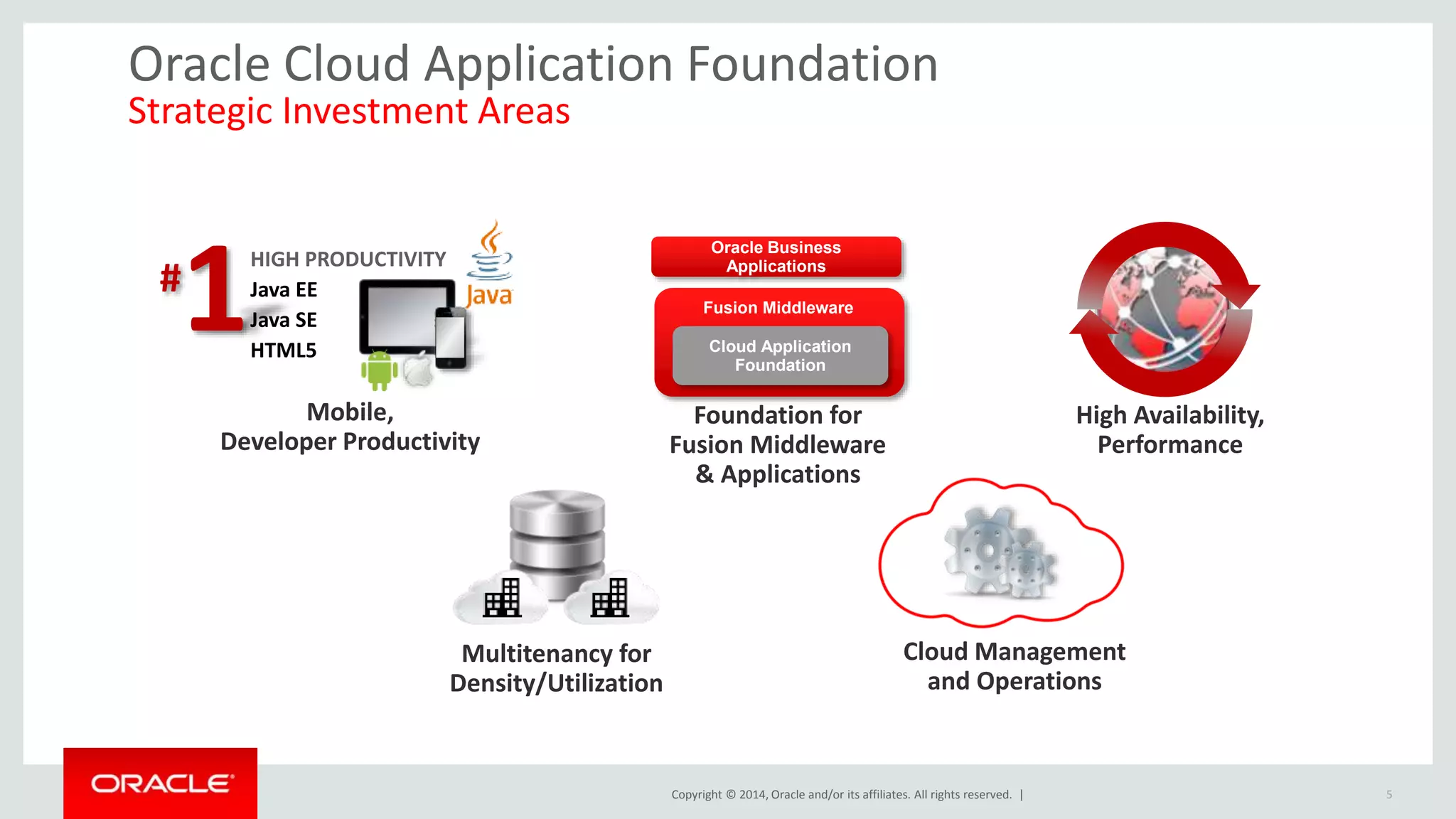 Oracle Cloud Application Foundation
Strategic Investment Areas

#1 HIGH PRODUCTIVITY
Java EE
Java SE
HTML5

Java

Mobile,
Developer Productivity

Oracle Business Applications

Fusion Middleware

Cloud Application Foundation

Foundation for Fusion Middleware & Applications

High Availability, Performance

Multitenancy for Density/Utilization

Cloud Management and Operations

ORACLE

Copyright © 2014, Oracle and/or its affiliates. All rights reserved. |

5